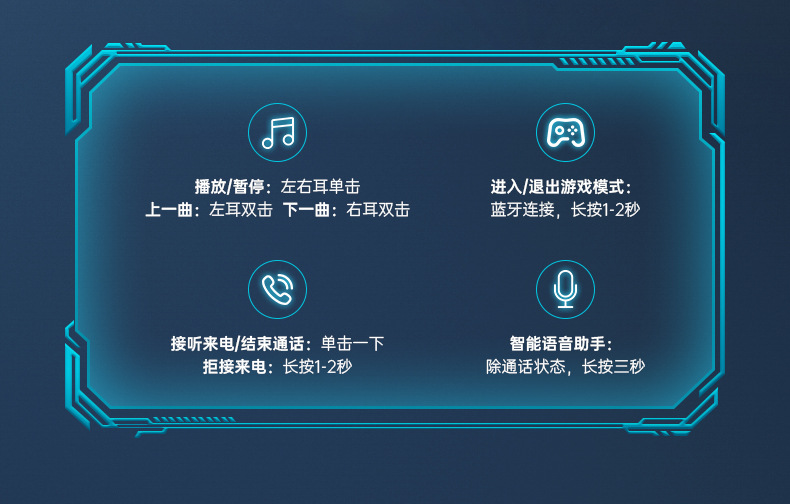 播放/暂停：左右耳单击
上一曲：左耳双击 下一曲：右耳双击

进入/退出游戏模式：
蓝牙连接，长按1-2秒

接听来电/结束通话：单击一下
拒接来电：长按1-2秒

智能语音助手：
除通话状态，长按三秒